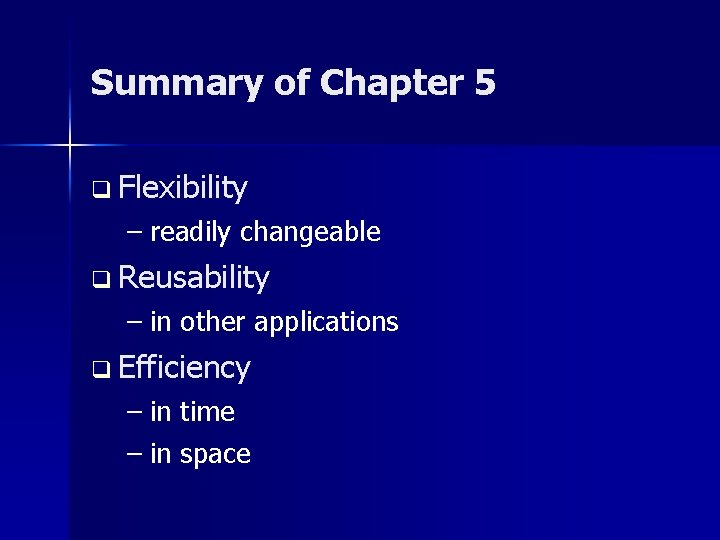 Summary of Chapter 5

❑ Flexibility

– readily changeable

❑ Reusability

– in other applications

❑ Efficiency

– in time

– in space